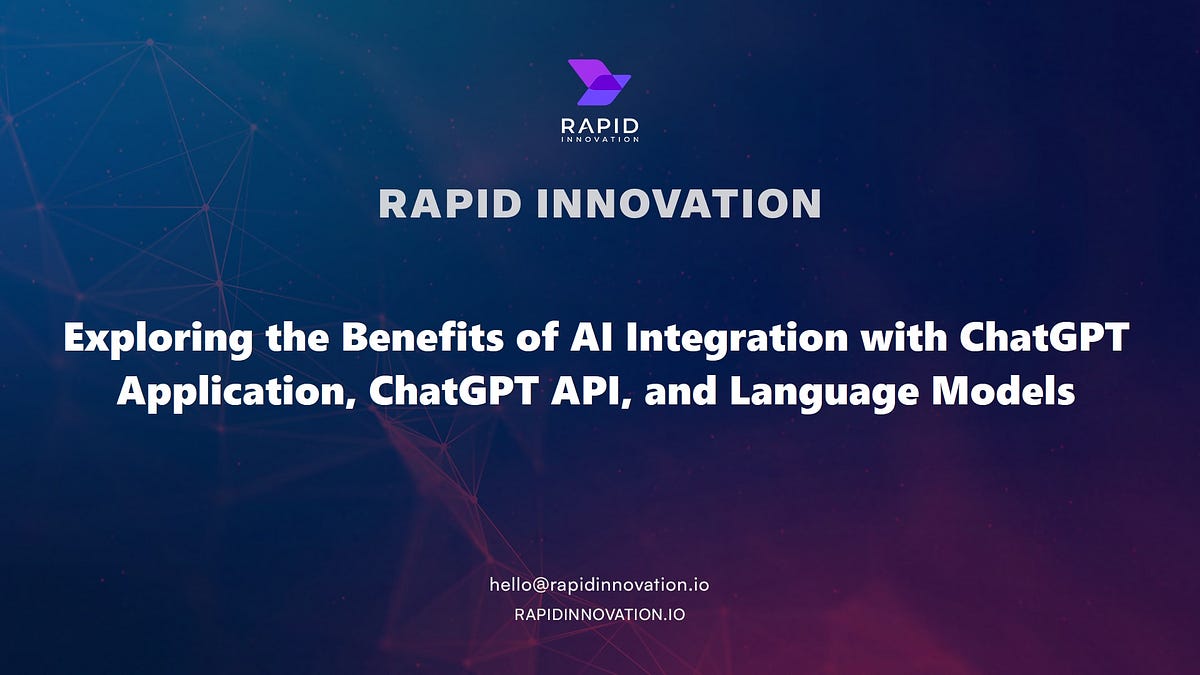 RAPID
INNOVATION

RAPID INNOVATION

Exploring the Benefits of AI Integration with ChatGPT Application, ChatGPT API, and Language Models

hello@rapidinnovation.io
RAPIDINNOVATION.IO